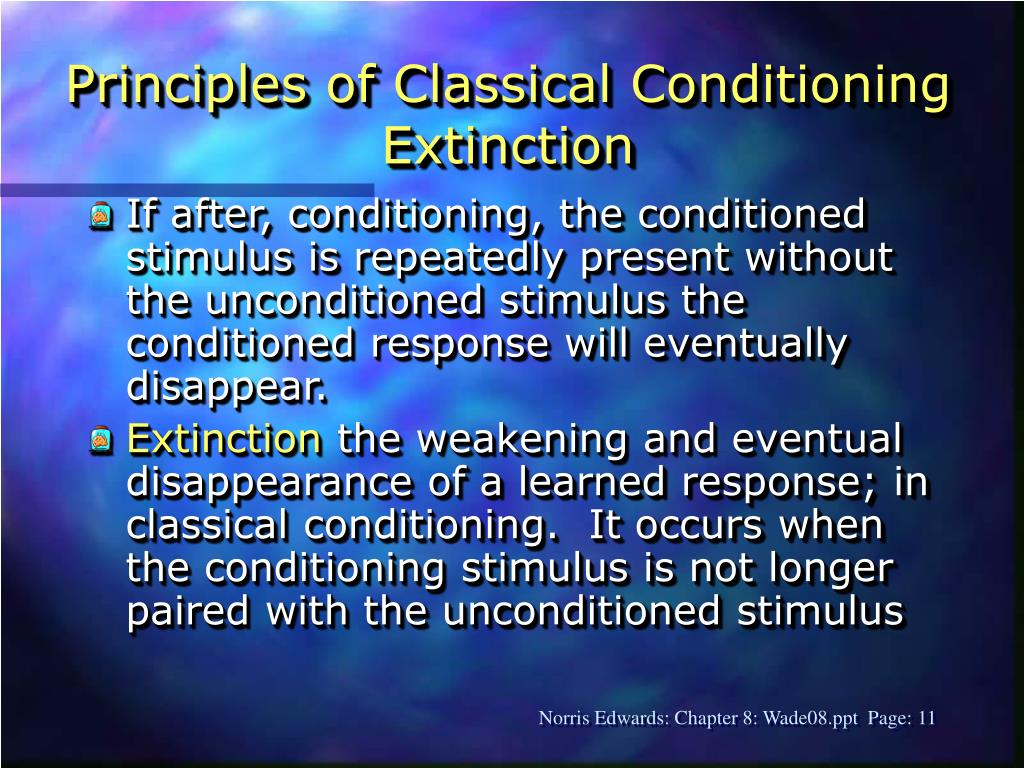 Principles of Classical Conditioning
Extinction

If after, conditioning, the conditioned stimulus is repeatedly present without the unconditioned stimulus the conditioned response will eventually disappear.

Extinction the weakening and eventual disappearance of a learned response; in classical conditioning.  It occurs when the conditioning stimulus is not longer paired with the unconditioned stimulus

Norris Edwards: Chapter 8: Wade08.ppt  Page: 11